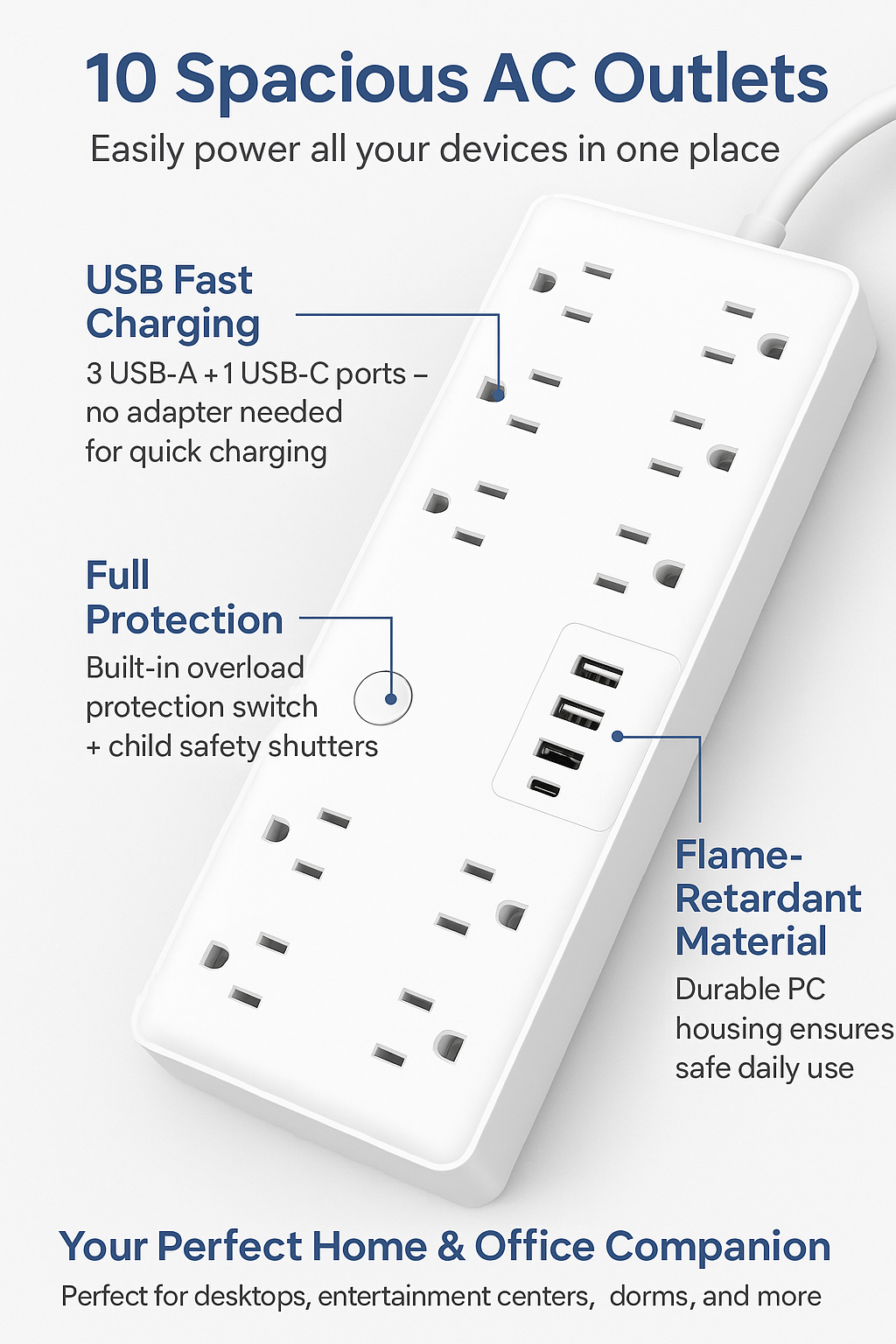 10 Spacious AC Outlets

Easily power all your devices in one place

USB Fast Charging

3 USB-A + 1 USB-C ports – no adapter needed for quick charging

Full Protection

Built-in overload protection switch + child safety shutters

Flame-Retardant Material

Durable PC housing ensures safe daily use

Your Perfect Home & Office Companion

Perfect for desktops, entertainment centers, dorms, and more